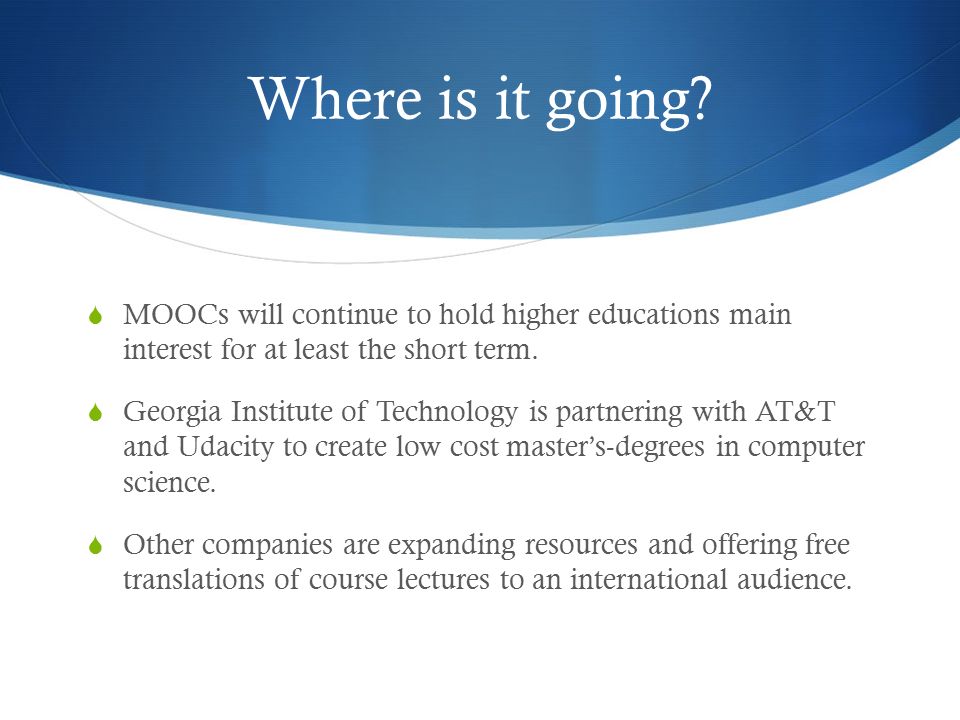 Where is it going?

MOOCs will continue to hold higher educations main interest for at least the short term.

Georgia Institute of Technology is partnering with AT&T and Udacity to create low cost master's-degrees in computer science.

Other companies are expanding resources and offering free translations of course lectures to an international audience.